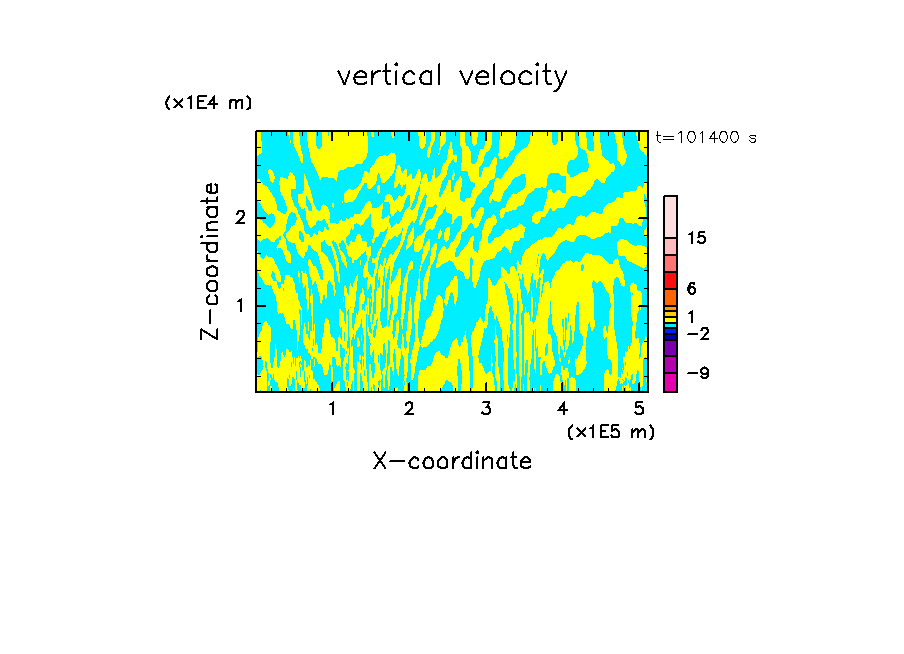 vertical velocity

(x1E4 m)

t=101400 s

Z-coordinate

2

1

15

6

1

−2

−9

1 2 3 4 5

(x1E5 m)

X-coordinate